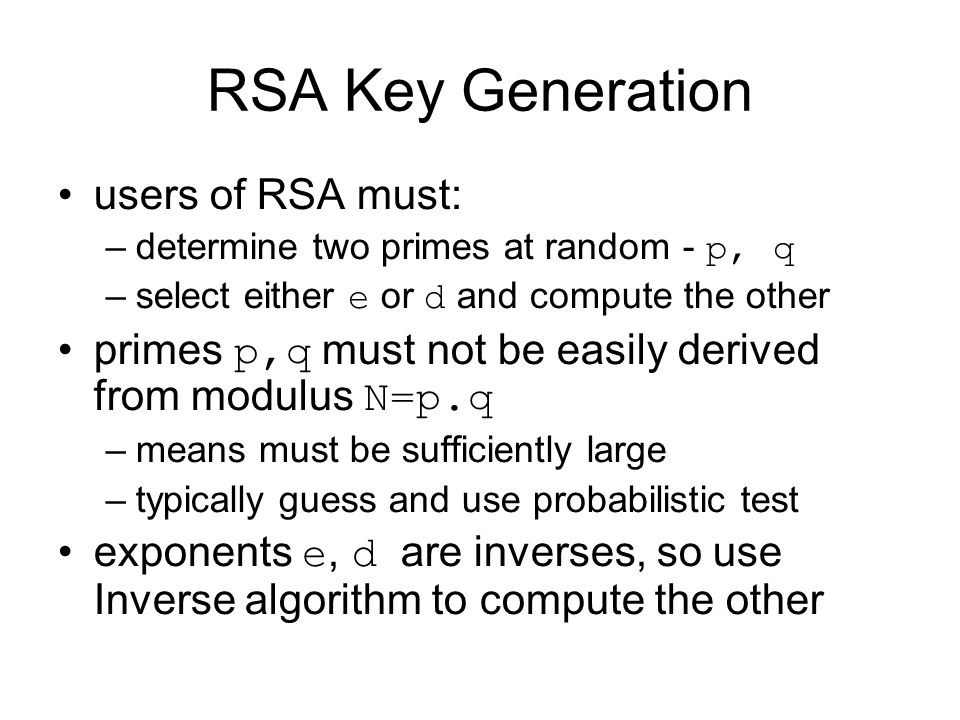 RSA Key Generation

• users of RSA must:
– determine two primes at random - p, q
– select either e or d and compute the other
• primes p,q must not be easily derived from modulus N=p.q
– means must be sufficiently large
– typically guess and use probabilistic test
• exponents e, d are inverses, so use Inverse algorithm to compute the other